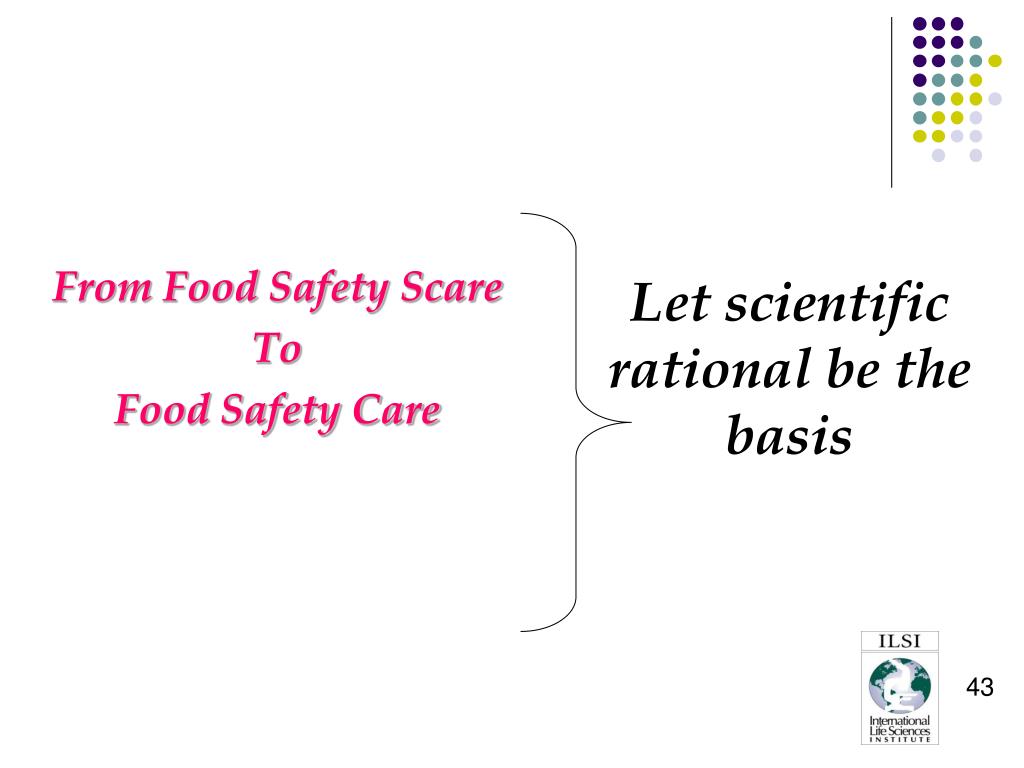 From Food Safety Scare
To
Food Safety Care

Let scientific rational be the basis

ILSI
International Life Sciences INSTITUTE

43